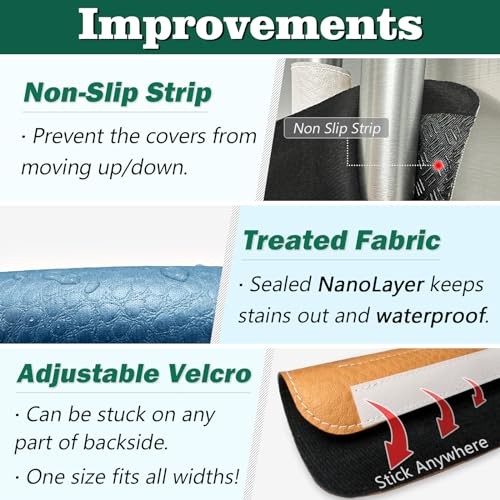 Improvements

Non-Slip Strip

· Prevent the covers from moving up/down.

Non Slip Strip

Treated Fabric

· Sealed NanoLayer keeps stains out and waterproof.

Adjustable Velcro

· Can be stuck on any part of backside.

· One size fits all widths!

Stick Anywhere